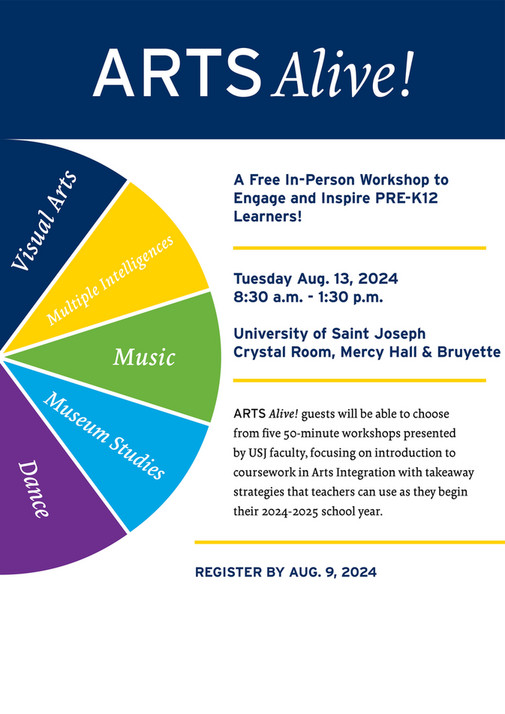 ARTS Alive!

Visual Arts

Multiple Intelligences

Music

Museum Studies

Dance

A Free In-Person Workshop to Engage and Inspire PRE-K12 Learners!

Tuesday Aug. 13, 2024
8:30 a.m. - 1:30 p.m.

University of Saint Joseph
Crystal Room, Mercy Hall & Bruyette

ARTS Alive! guests will be able to choose from five 50-minute workshops presented by USJ faculty, focusing on introduction to coursework in Arts Integration with takeaway strategies that teachers can use as they begin their 2024-2025 school year.

REGISTER BY AUG. 9, 2024